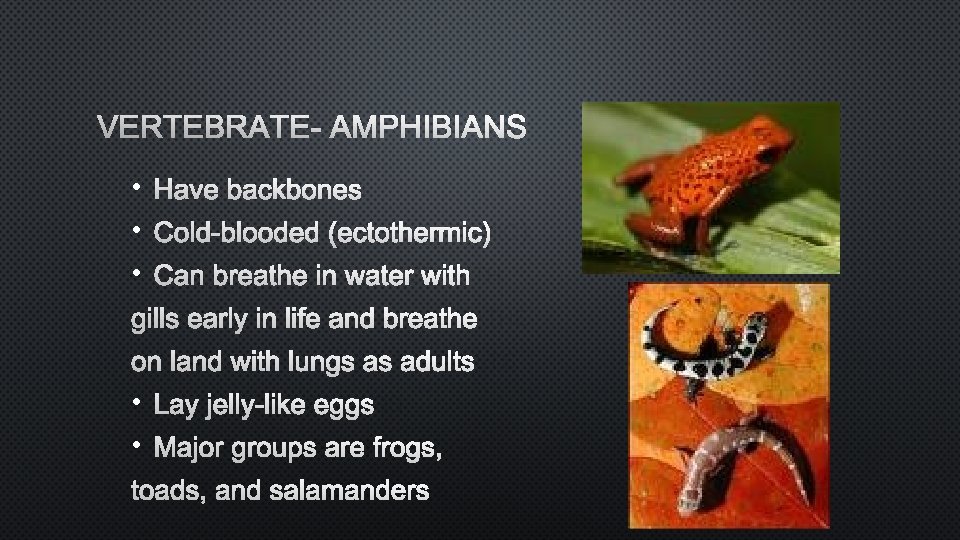 VERTEBRATE- AMPHIBIANS

• Have backbones
• Cold-blooded (ectothermic)
• Can breathe in water with gills early in life and breathe on land with lungs as adults
• Lay jelly-like eggs
• Major groups are frogs, toads, and salamanders